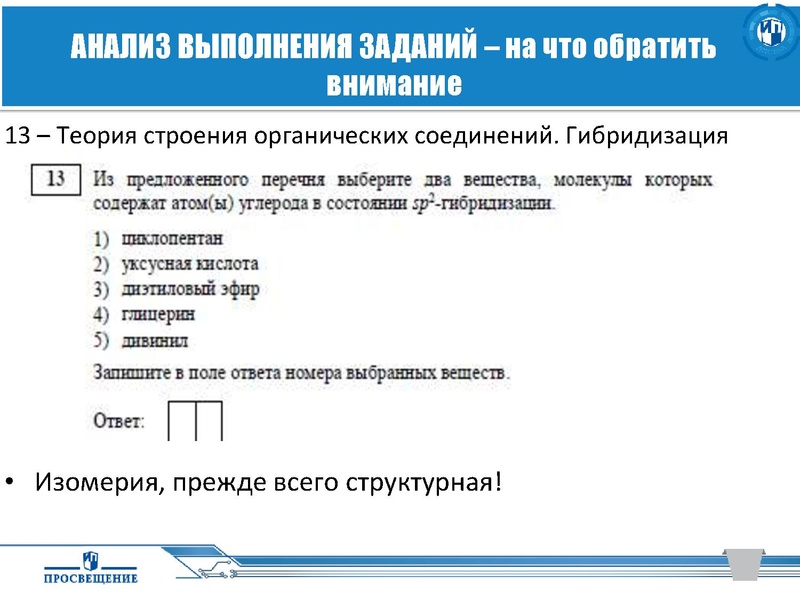 АНАЛИЗ ВЫПОЛНЕНИЯ ЗАДАНИЙ – на что обратить внимание

13 – Теория строения органических соединений. Гибридизация

13 Из предложенного перечня выберите два вещества, молекулы которых содержат атом(ы) углерода в состоянии $sp^2$-гибридизации.

1) циклопентан
2) уксусная кислота
3) диэтиловый эфир
4) глицерин
5) дивинил

Запишите в поле ответа номера выбранных веществ.

Ответ:

• Изомерия, прежде всего структурная!

ПРОСВЕЩЕНИЕ